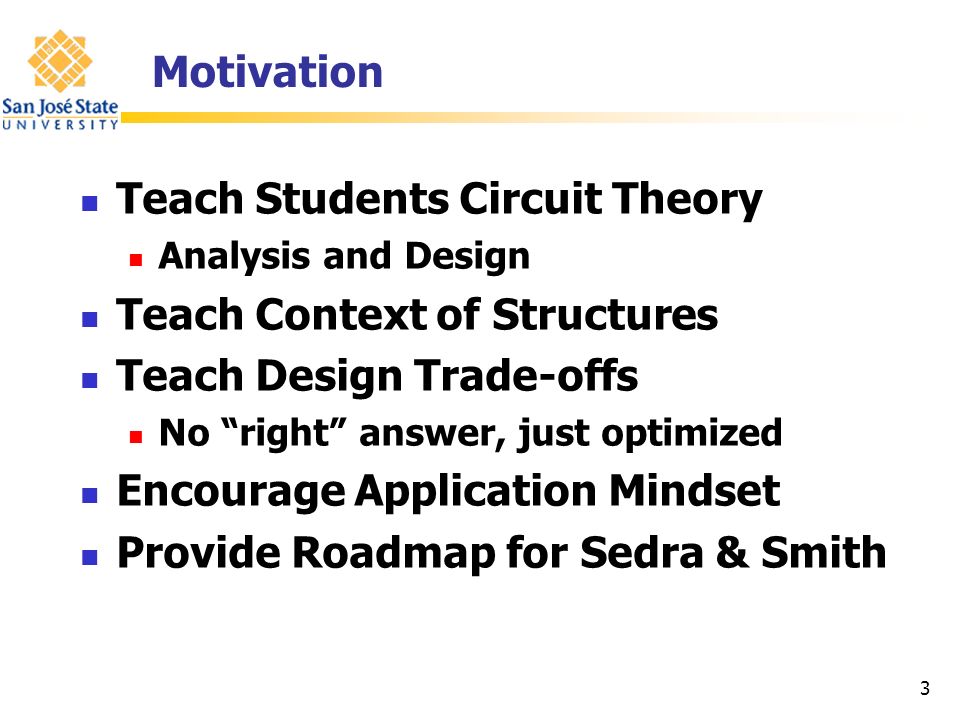 San José State
UNIVERSITY

Motivation

- Teach Students Circuit Theory
  - Analysis and Design
- Teach Context of Structures
- Teach Design Trade-offs
  - No “right” answer, just optimized
- Encourage Application Mindset
- Provide Roadmap for Sedra & Smith

3